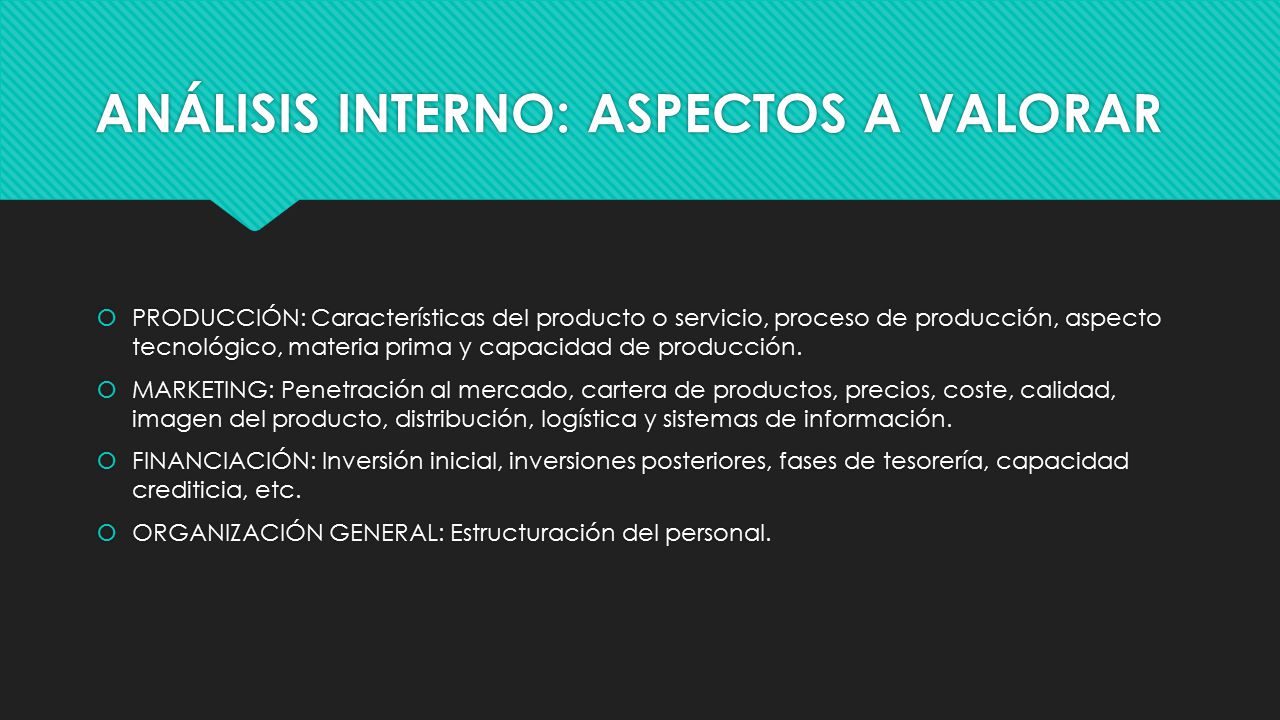 ANÁLISIS INTERNO: ASPECTOS A VALORAR

PRODUCCIÓN: Características del producto o servicio, proceso de producción, aspecto tecnológico, materia prima y capacidad de producción.

MARKETING: Penetración al mercado, cartera de productos, precios, coste, calidad, imagen del producto, distribución, logística y sistemas de información.

FINANCIACIÓN: Inversión inicial, inversiones posteriores, fases de tesorería, capacidad crediticia, etc.

ORGANIZACIÓN GENERAL: Estructuración del personal.